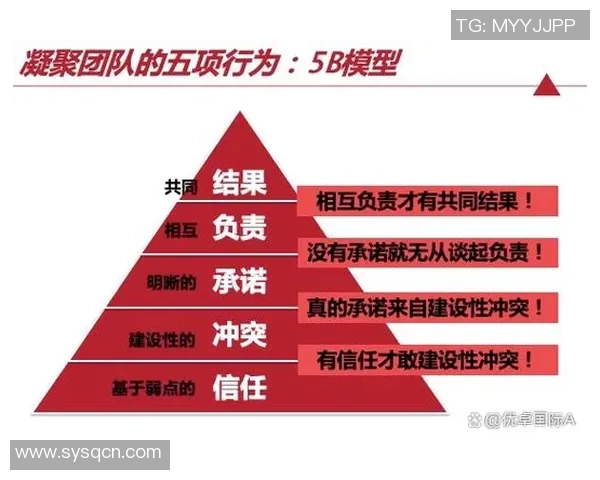 TG: MYYJJPP

凝聚团队的五项行为：5B模型

共同 结果
相互 负责
明晰的 承诺
建设性的 冲突
基于弱点的 信任

相互负责才有共同结果！
没有承诺就无从谈起负责！
真的承诺来自建设性冲突！
有信任才敢建设性冲突！

@优卓国际A

www.sysqcn.com